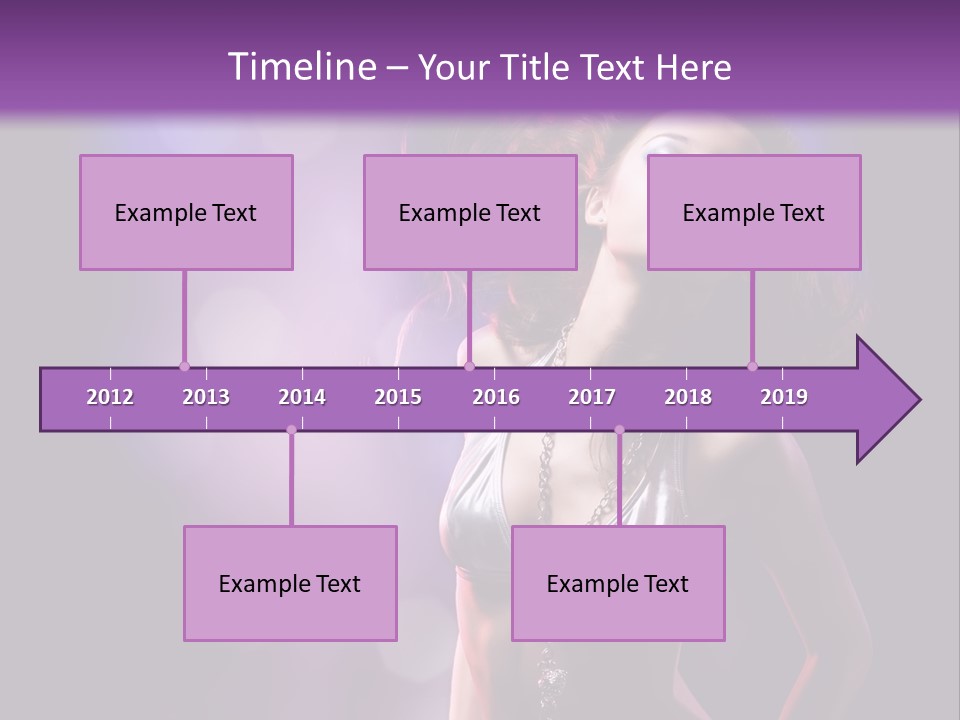 Timeline – Your Title Text Here

Example Text

Example Text

Example Text

2012 2013 2014 2015 2016 2017 2018 2019

Example Text

Example Text